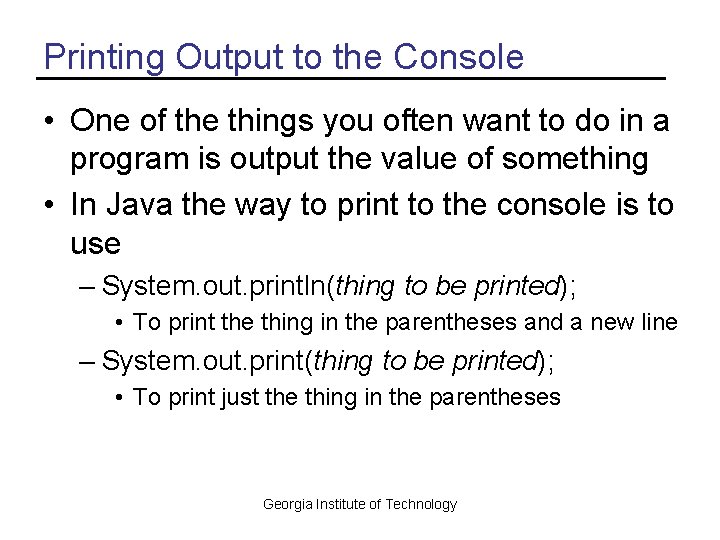 Printing Output to the Console

• One of the things you often want to do in a program is output the value of something
• In Java the way to print to the console is to use
  – System.out.println(thing to be printed);
    • To print the thing in the parentheses and a new line
  – System.out.print(thing to be printed);
    • To print just the thing in the parentheses

Georgia Institute of Technology